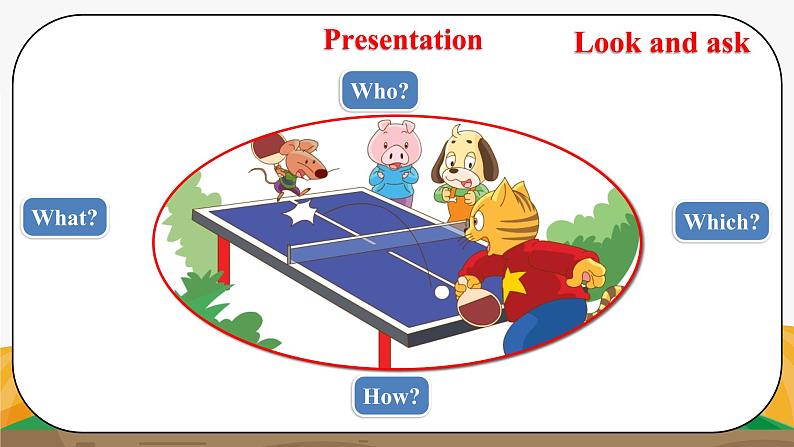 Presentation

Look and ask

Who?

What?

Which?

How?